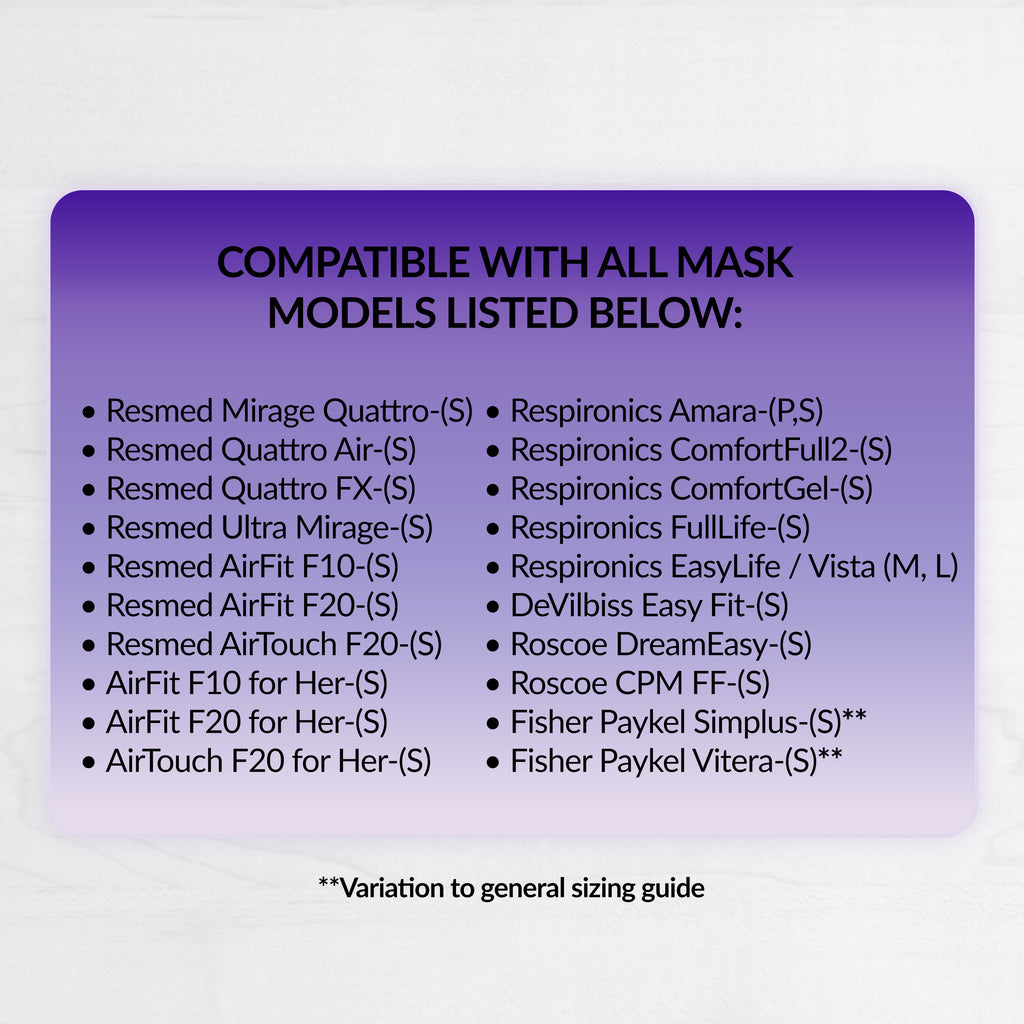 COMPATIBLE WITH ALL MASK MODELS LISTED BELOW:

• Resmed Mirage Quattro-(S)
• Resmed Quattro Air-(S)
• Resmed Quattro FX-(S)
• Resmed Ultra Mirage-(S)
• Resmed AirFit F10-(S)
• Resmed AirFit F20-(S)
• Resmed AirTouch F20-(S)
• AirFit F10 for Her-(S)
• AirFit F20 for Her-(S)
• AirTouch F20 for Her-(S)

• Respironics Amara-(P,S)
• Respironics ComfortFull2-(S)
• Respironics ComfortGel-(S)
• Respironics FullLife-(S)
• Respironics EasyLife / Vista (M, L)
• DeVilbiss Easy Fit-(S)
• Roscoe DreamEasy-(S)
• Roscoe CPM FF-(S)
• Fisher Paykel Simplus-(S)**
• Fisher Paykel Vitera-(S)**

**Variation to general sizing guide